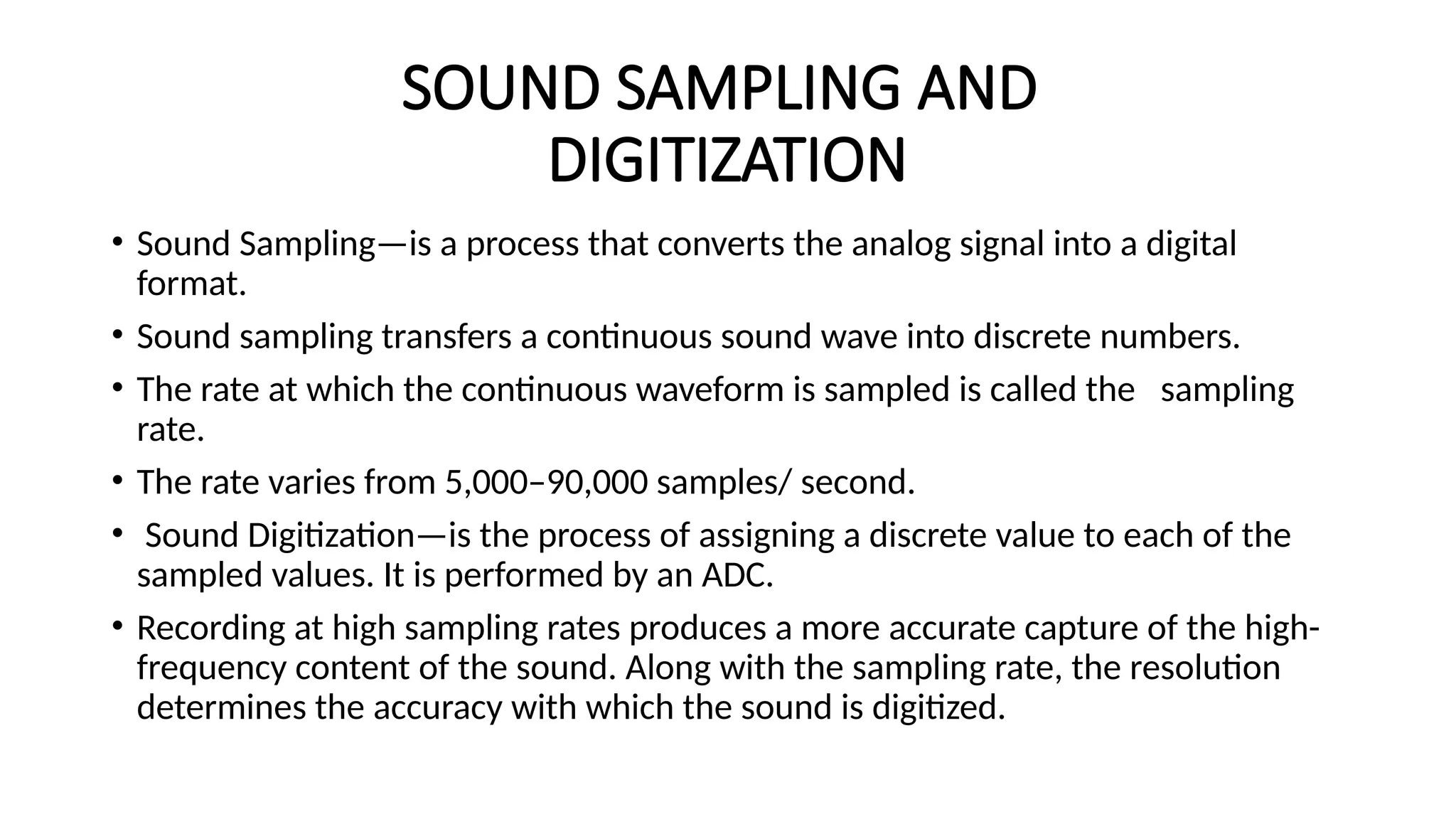 SOUND SAMPLING AND DIGITIZATION

• Sound Sampling—is a process that converts the analog signal into a digital format.

• Sound sampling transfers a continuous sound wave into discrete numbers.

• The rate at which the continuous waveform is sampled is called the sampling rate.

• The rate varies from 5,000–90,000 samples/ second.

• Sound Digitization—is the process of assigning a discrete value to each of the sampled values. It is performed by an ADC.

• Recording at high sampling rates produces a more accurate capture of the high-frequency content of the sound. Along with the sampling rate, the resolution determines the accuracy with which the sound is digitized.